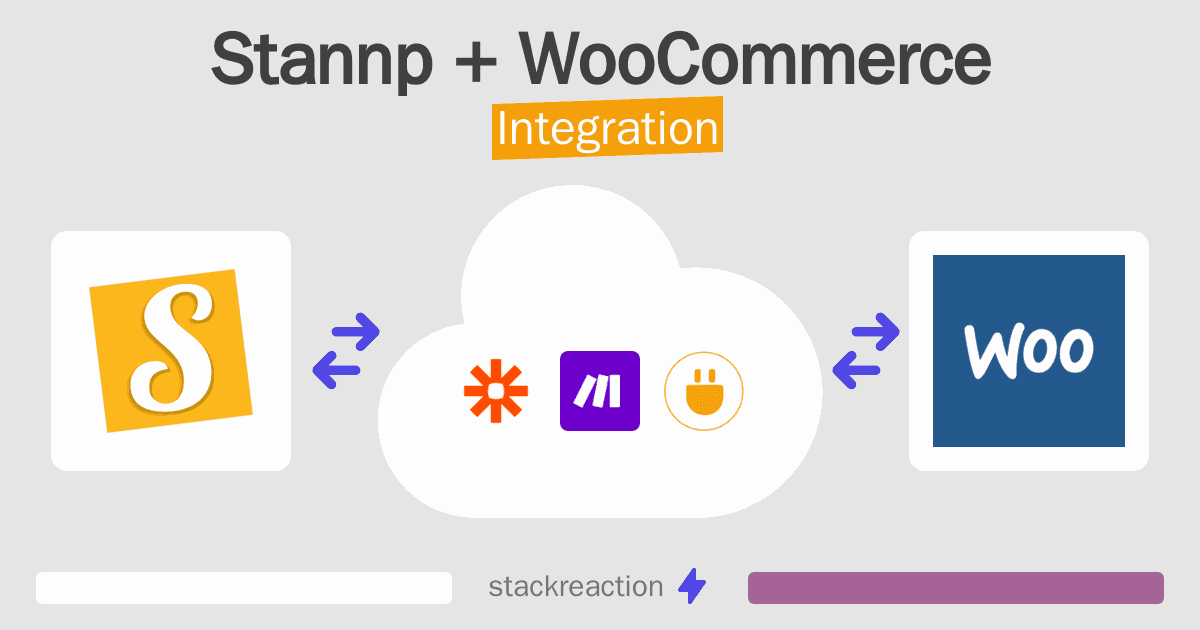 Stannp + WooCommerce
Integration

S

Woo

stackreaction